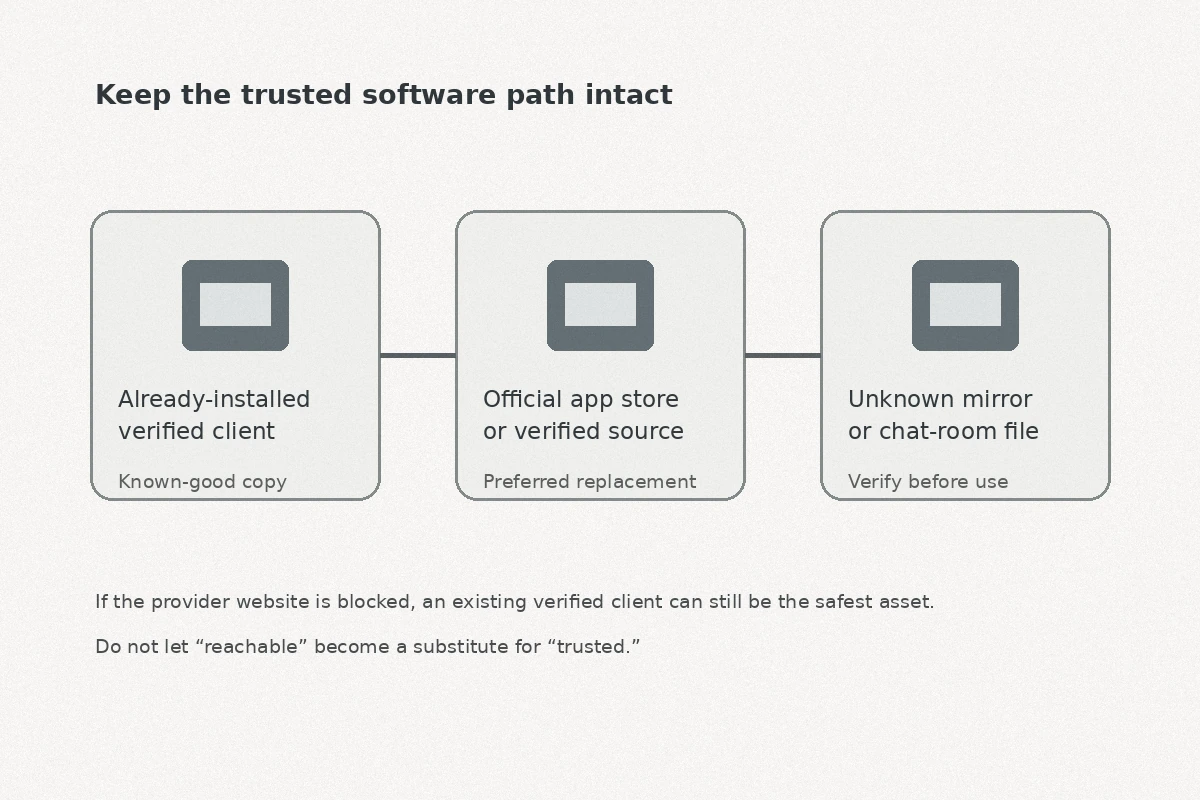 Keep the trusted software path intact

Already-installed verified client

Known-good copy

Official app store or verified source

Preferred replacement

Unknown mirror or chat-room file

Verify before use

If the provider website is blocked, an existing verified client can still be the safest asset.

Do not let “reachable” become a substitute for “trusted.”